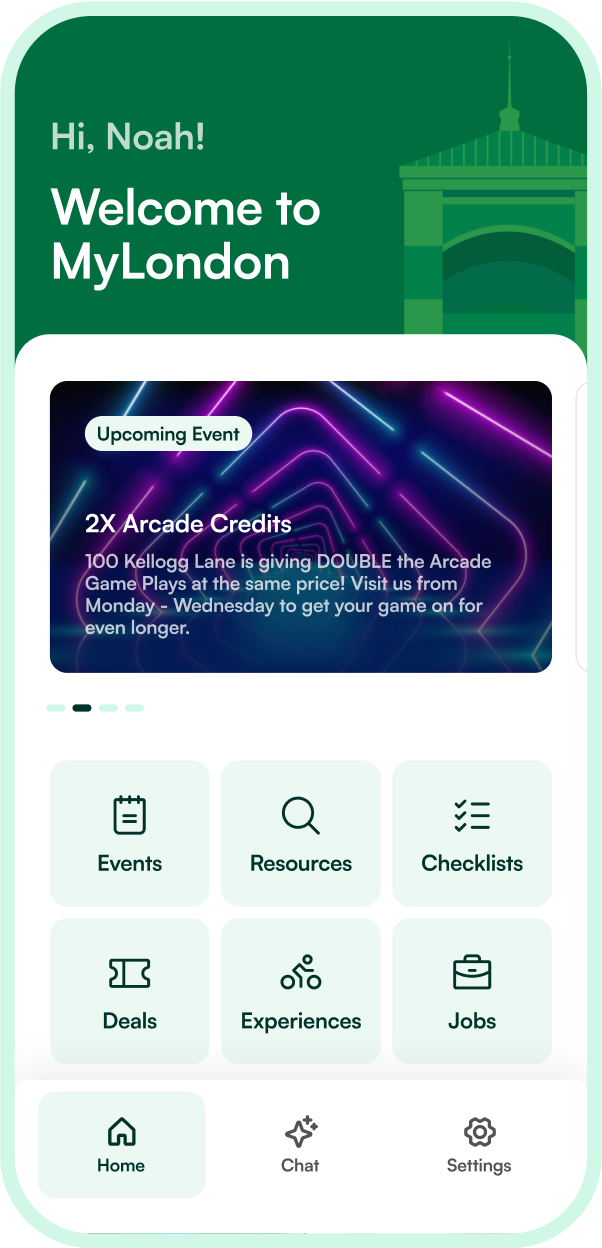 Hi, Noah!

Welcome to MyLondon

Upcoming Event

2X Arcade Credits

100 Kellogg Lane is giving DOUBLE the Arcade Game Plays at the same price! Visit us from Monday - Wednesday to get your game on for even longer.

Events

Resources

Checklists

Deals

Experiences

Jobs

Home

Chat

Settings